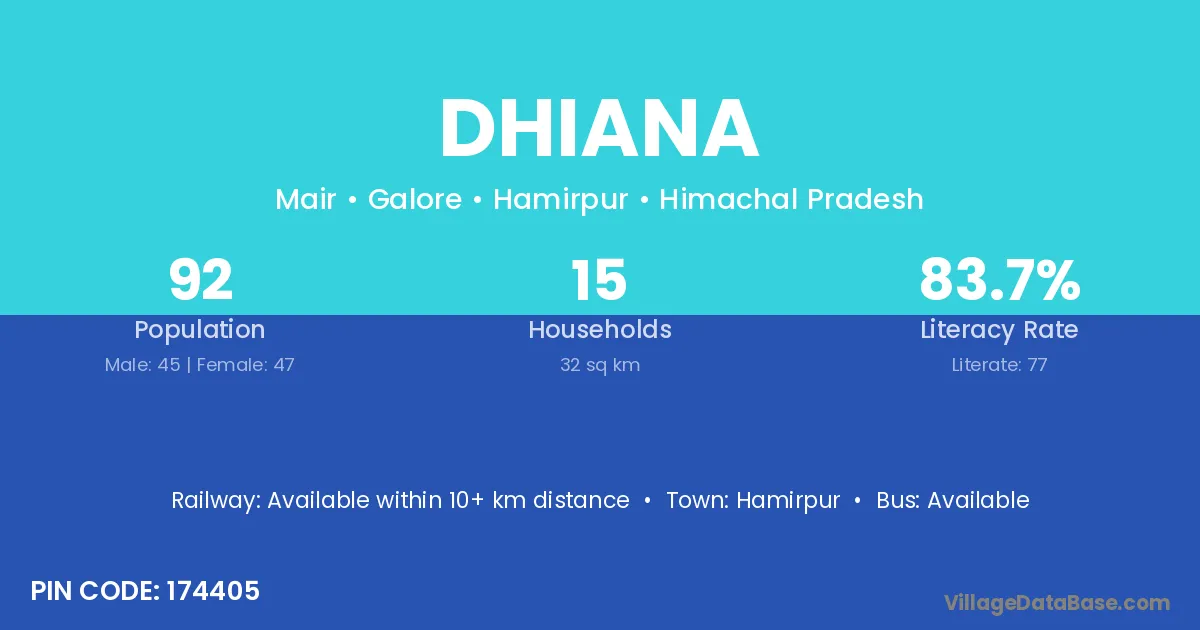 DHIANA

Mair • Galore • Hamirpur • Himachal Pradesh

92
Population
Male: 45 | Female: 47

15
Households
32 sq km

83.7%
Literacy Rate
Literate: 77

Railway: Available within 10+ km distance • Town: Hamirpur • Bus: Available

PIN CODE: 174405

VillageDataBase.com